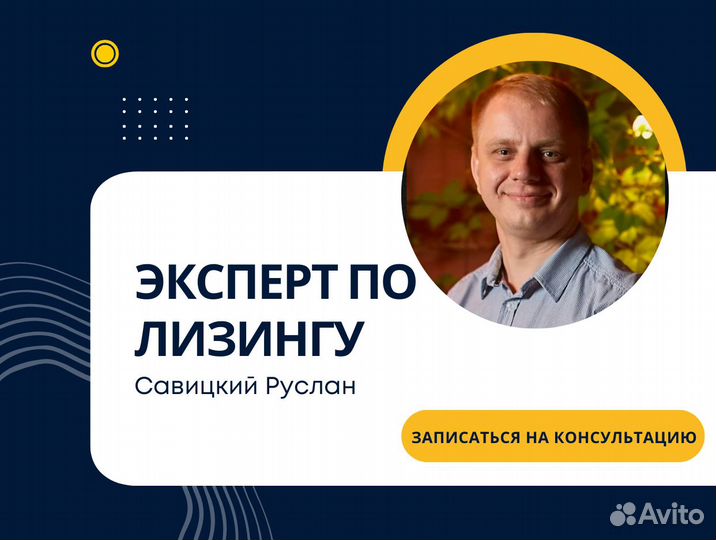 ЭКСПЕРТ ПО ЛИЗИНГУ

Савицкий Руслан

ЗАПИСАТЬСЯ НА КОНСУЛЬТАЦИЮ

Avito